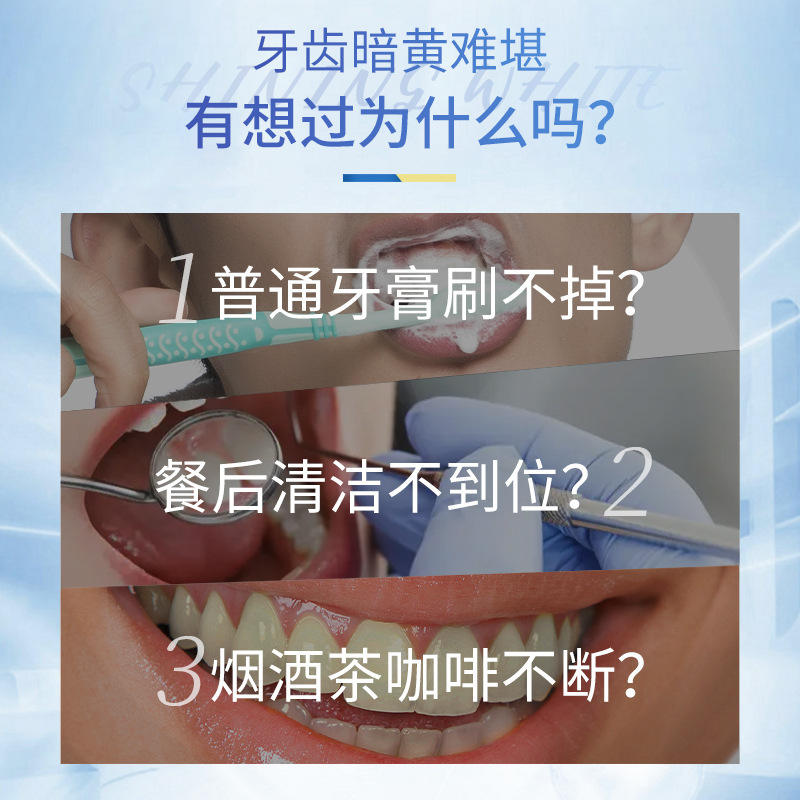 牙齿暗黄难堪
SHINING WHITE
有想过为什么吗?

1 普通牙膏刷不掉?

餐后清洁不到位? 2

3 烟酒茶咖啡不断?